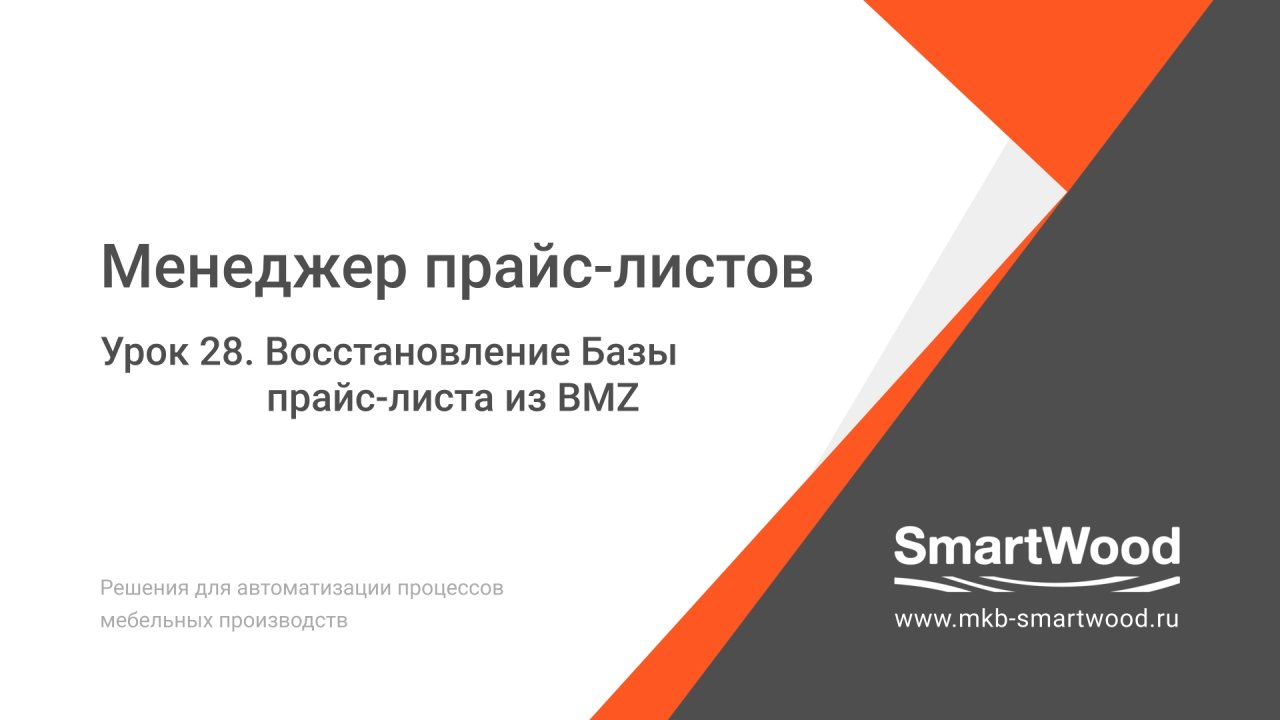 Менеджер прайс-листов

Урок 28. Восстановление Базы прайс-листа из BMZ

Решения для автоматизации процессов мебельных производств

SmartWood

www.mkb-smartwood.ru